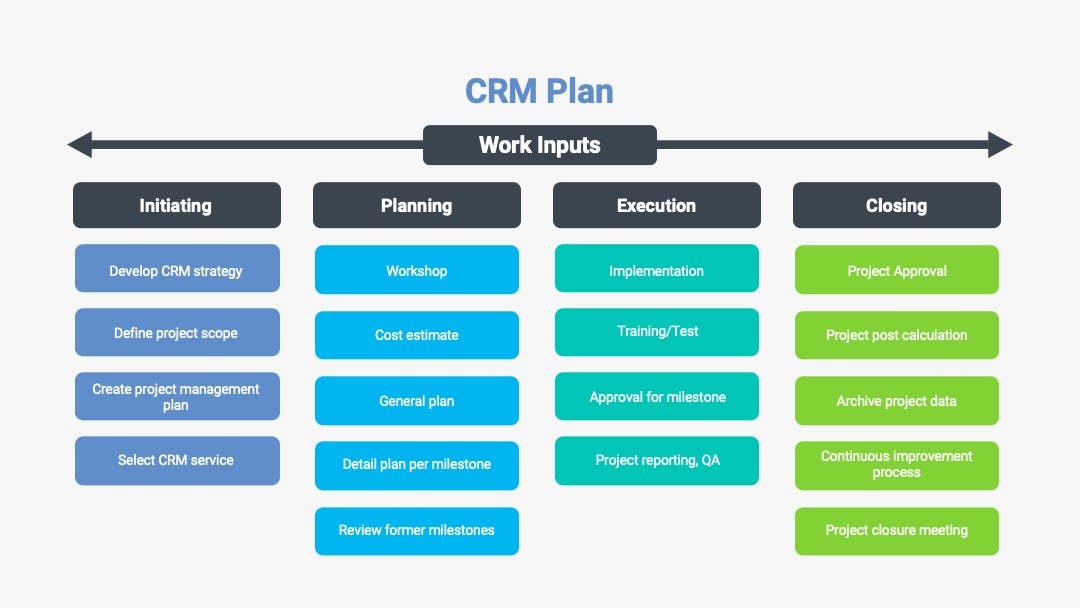 CRM Plan

Work Inputs

Initiating

Develop CRM strategy

Define project scope

Create project management plan

Select CRM service

Planning

Workshop

Cost estimate

General plan

Detail plan per milestone

Review former milestones

Execution

Implementation

Training/Test

Approval for milestone

Project reporting, QA

Closing

Project Approval

Project post calculation

Archive project data

Continuous improvement process

Project closure meeting